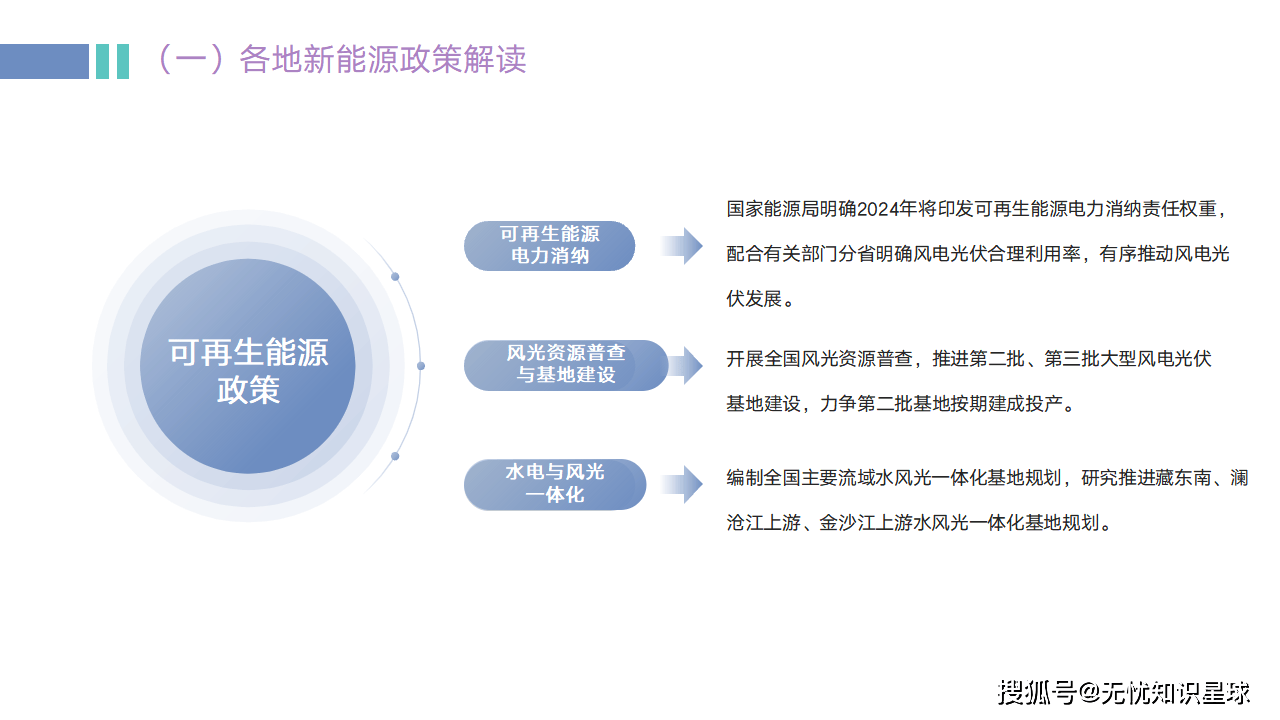 （一）各地新能源政策解读

可再生能源政策

可再生能源电力消纳

国家能源局明确2024年将印发可再生能源电力消纳责任权重，配合有关部门分省明确风电光伏合理利用率，有序推动风电光伏发展。

风光资源普查与基地建设

开展全国风光资源普查，推进第二批、第三批大型风电光伏基地建设，力争第二批基地按期建成投产。

水电与风光一体化

编制全国主要流域水风光一体化基地规划，研究推进藏东南、澜沧江上游、金沙江上游水风光一体化基地规划。

搜狐号@无忧知识星球